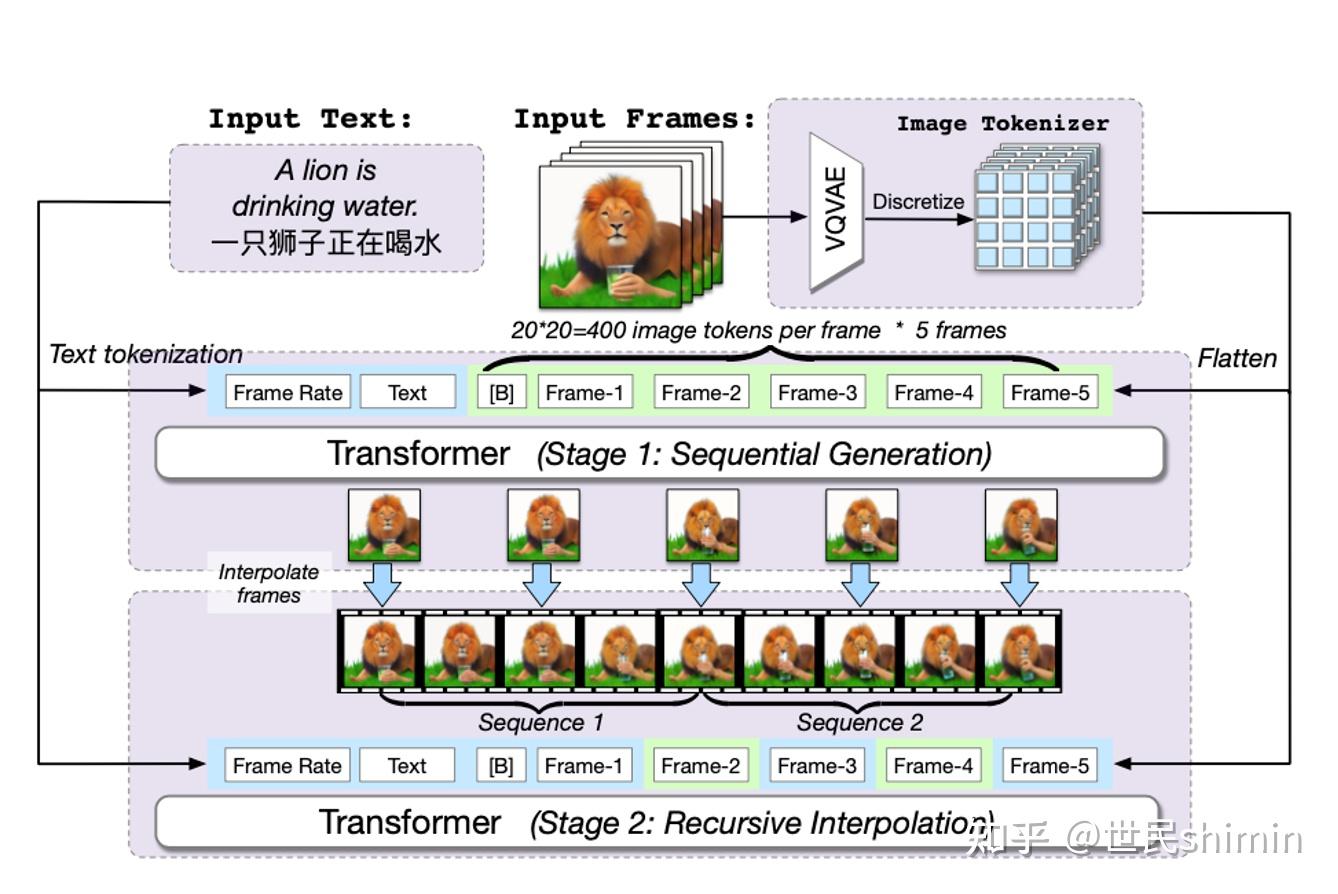 Input Text:

A lion is drinking water.
一只狮子正在喝水

Input Frames:

Image Tokenizer

VQVAE

Discretize

20*20=400 image tokens per frame * 5 frames

Text tokenization

Flatten

Frame Rate Text [B] Frame-1 Frame-2 Frame-3 Frame-4 Frame-5

Transformer (Stage 1: Sequential Generation)

Interpolate frames

Sequence 1

Sequence 2

Frame Rate Text [B] Frame-1 Frame-2 Frame-3 Frame-4 Frame-5

Transformer (Stage 2: Recursive Interpolation)

知乎 @世民shimin